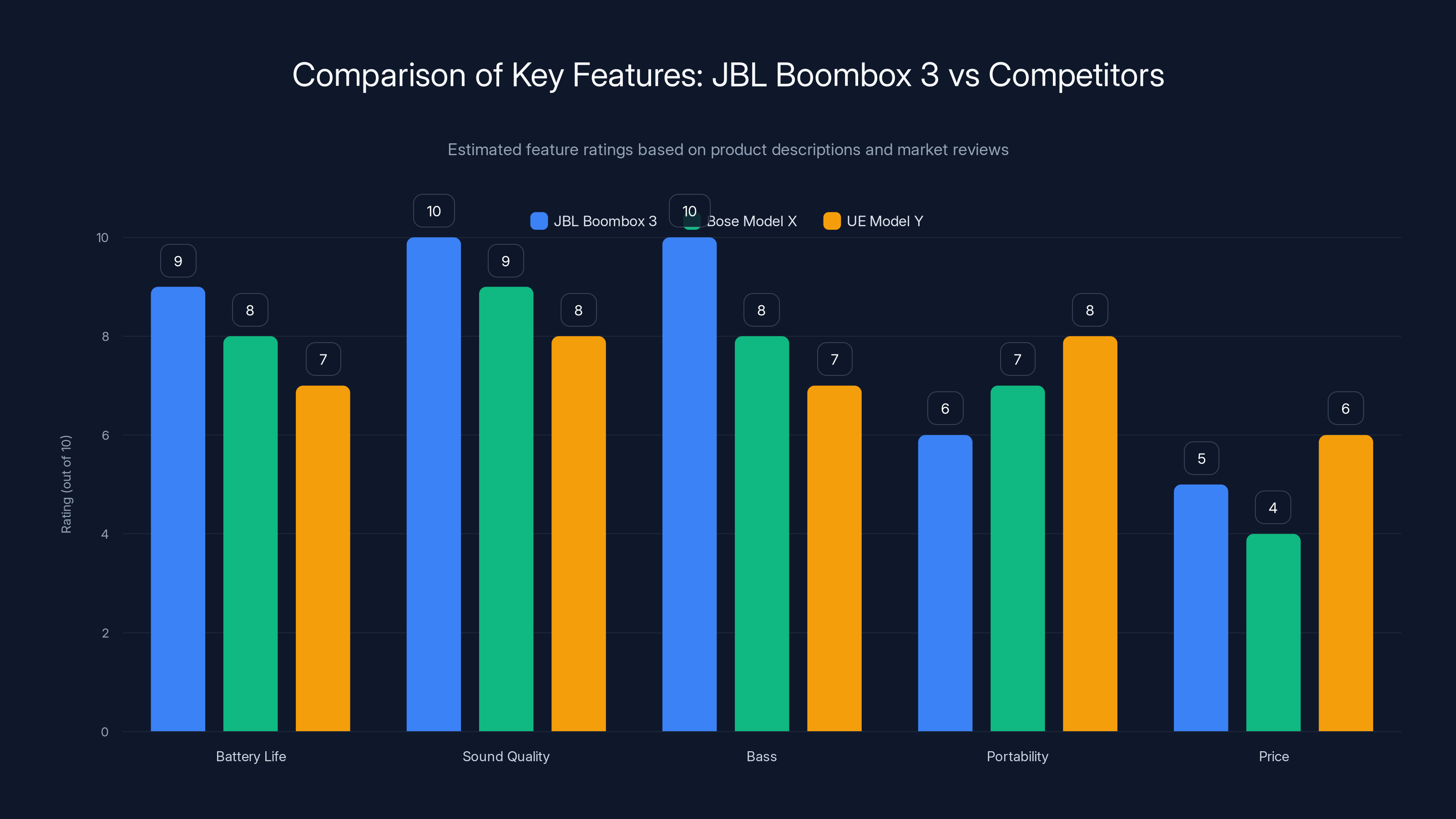 Comparison of Key Features: JBL Boombox 3 vs Competitors

Estimated feature ratings based on product descriptions and market reviews

JBL Boombox 3
Bose Model X
UE Model Y

Rating (out of 10)

10
8
6
4
2
0

9 8 7
10 9 8
10 8 7
6 7 8
5 4 6

Battery Life
Sound Quality
Bass
Portability
Price